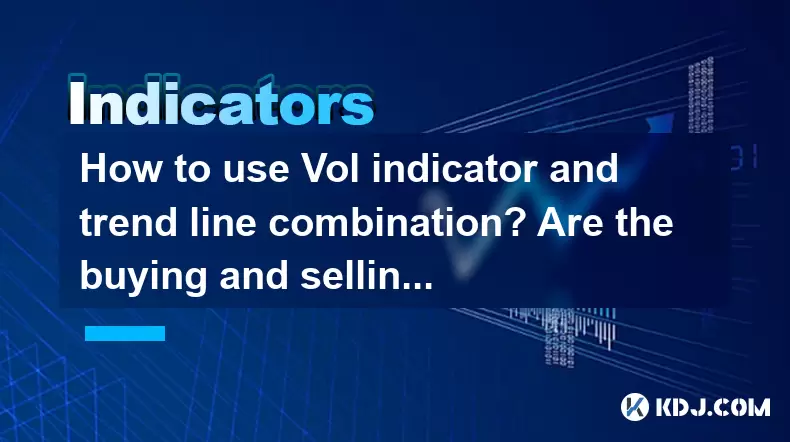 Indicators

How to use Vol indicator and trend line combination? Are the buying and sellin...

KDJ.COM